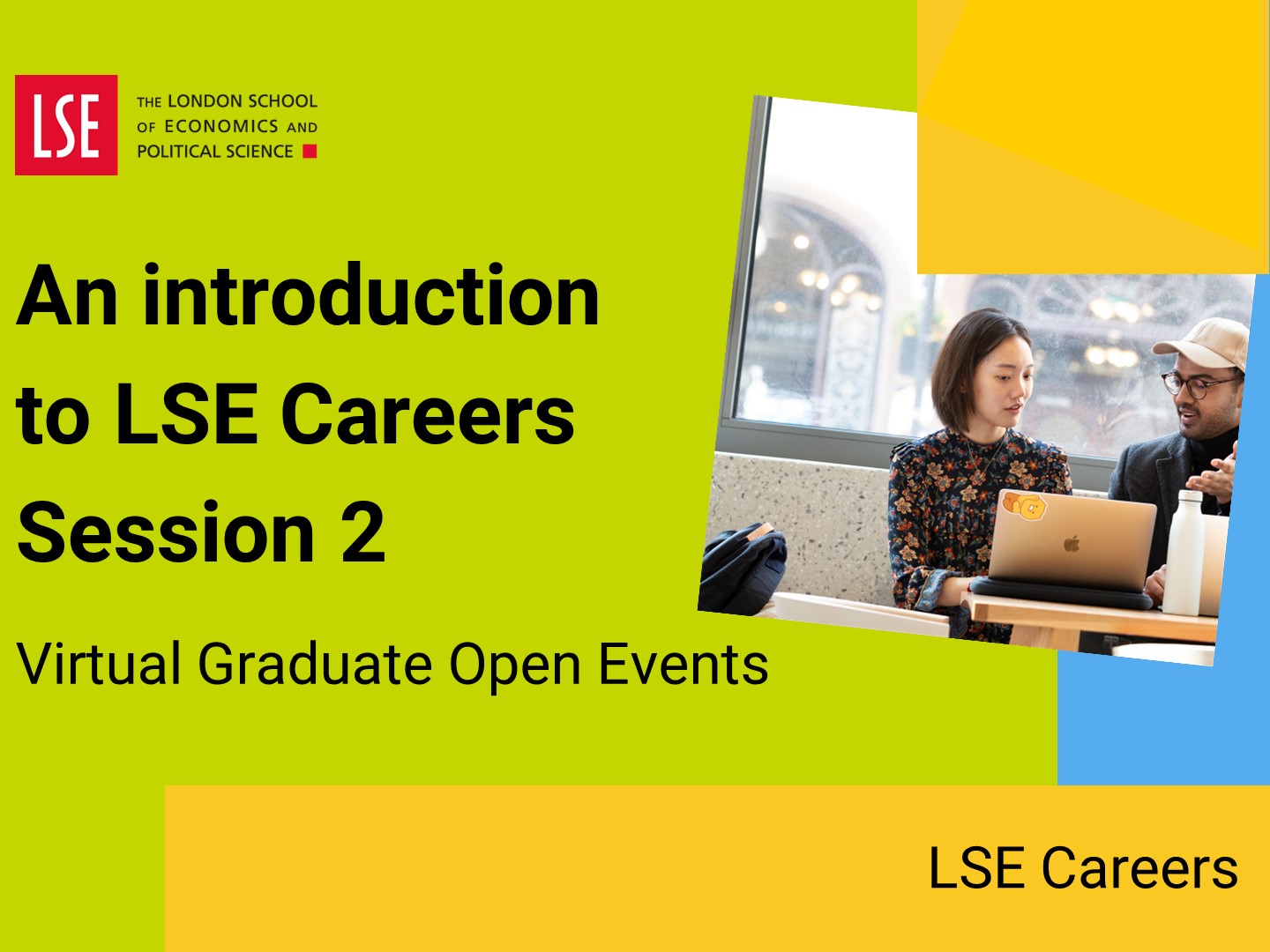 LSE
THE LONDON SCHOOL OF ECONOMICS AND POLITICAL SCIENCE

An introduction to LSE Careers Session 2

Virtual Graduate Open Events

LSE Careers